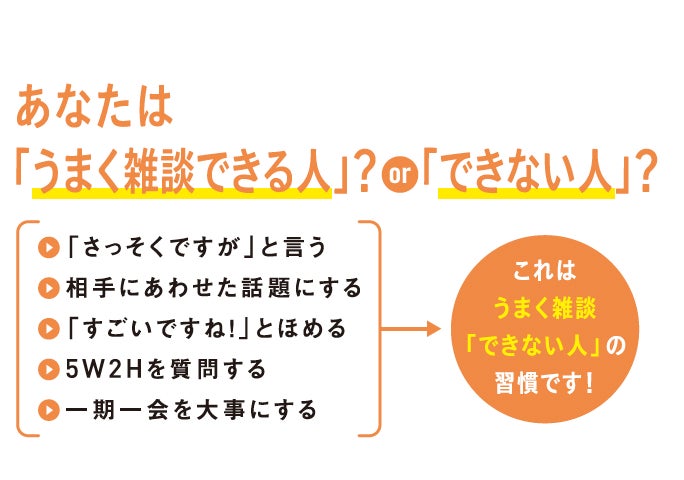 あなたは
「うまく雑談できる人」? or 「できない人」?

「さっそくですが」と言う
相手にあわせた話題にする
「すごいですね!」とほめる
5W2Hを質問する
一期一会を大事にする

これは
うまく雑談
「できない人」の
習慣です!